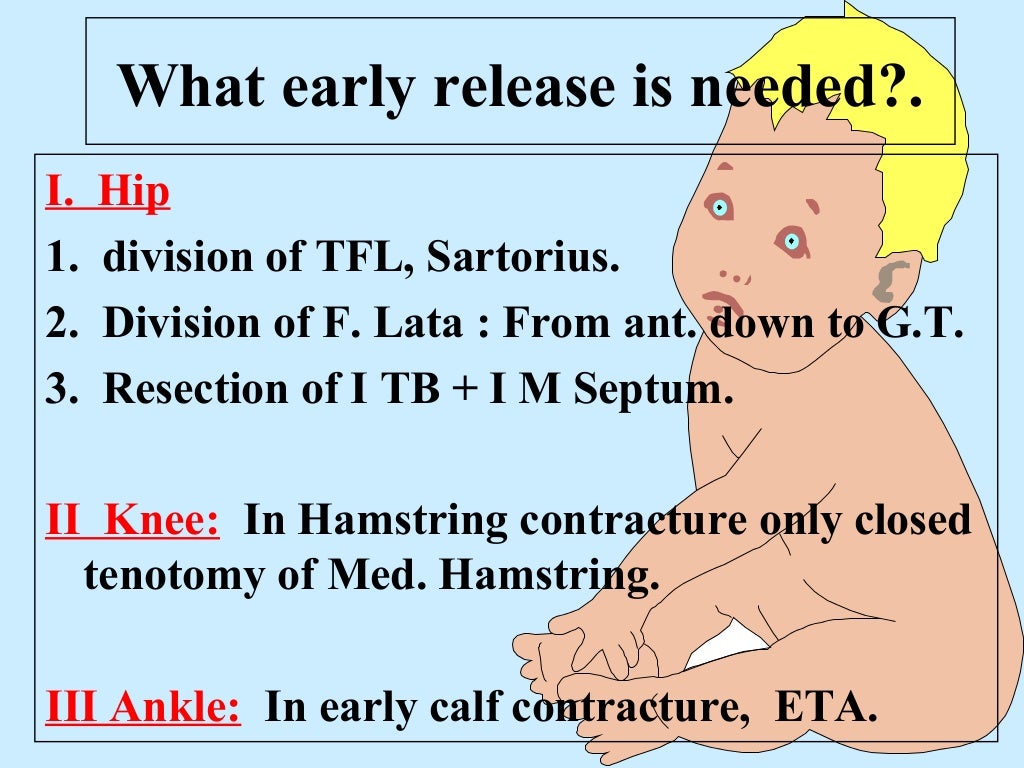 What early release is needed?.

I. Hip

1. division of TFL, Sartorius.

2. Division of F. Lata : From ant. down to G.T.

3. Resection of I TB + I M Septum.

II Knee: In Hamstring contracture only closed tenotomy of Med. Hamstring.

III Ankle: In early calf contracture, ETA.